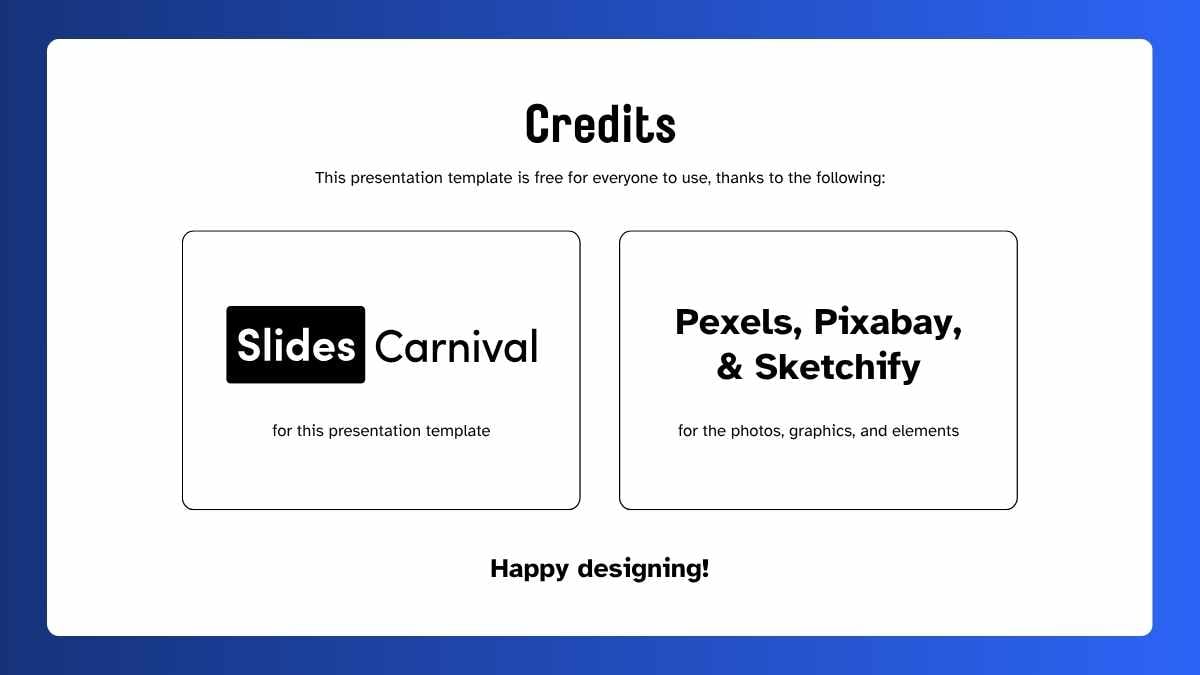 Credits

This presentation template is free for everyone to use, thanks to the following:

Slides Carnival

for this presentation template

Pexels, Pixabay, & Sketchify

for the photos, graphics, and elements

Happy designing!